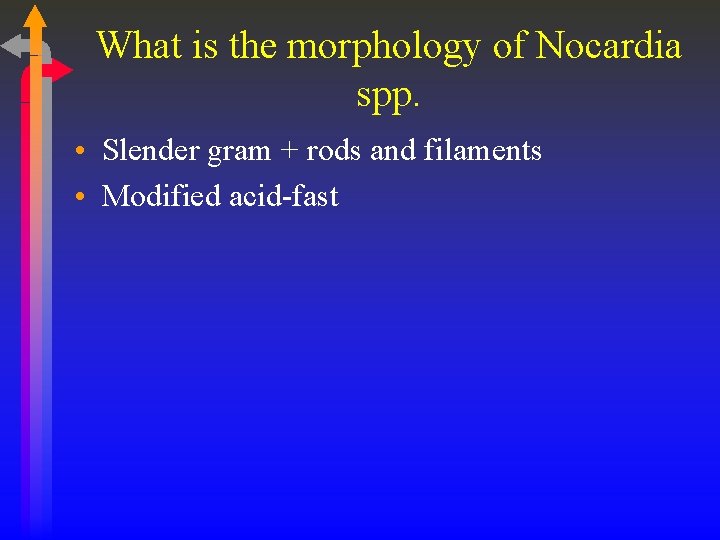 What is the morphology of Nocardia spp.

• Slender gram + rods and filaments
• Modified acid-fast